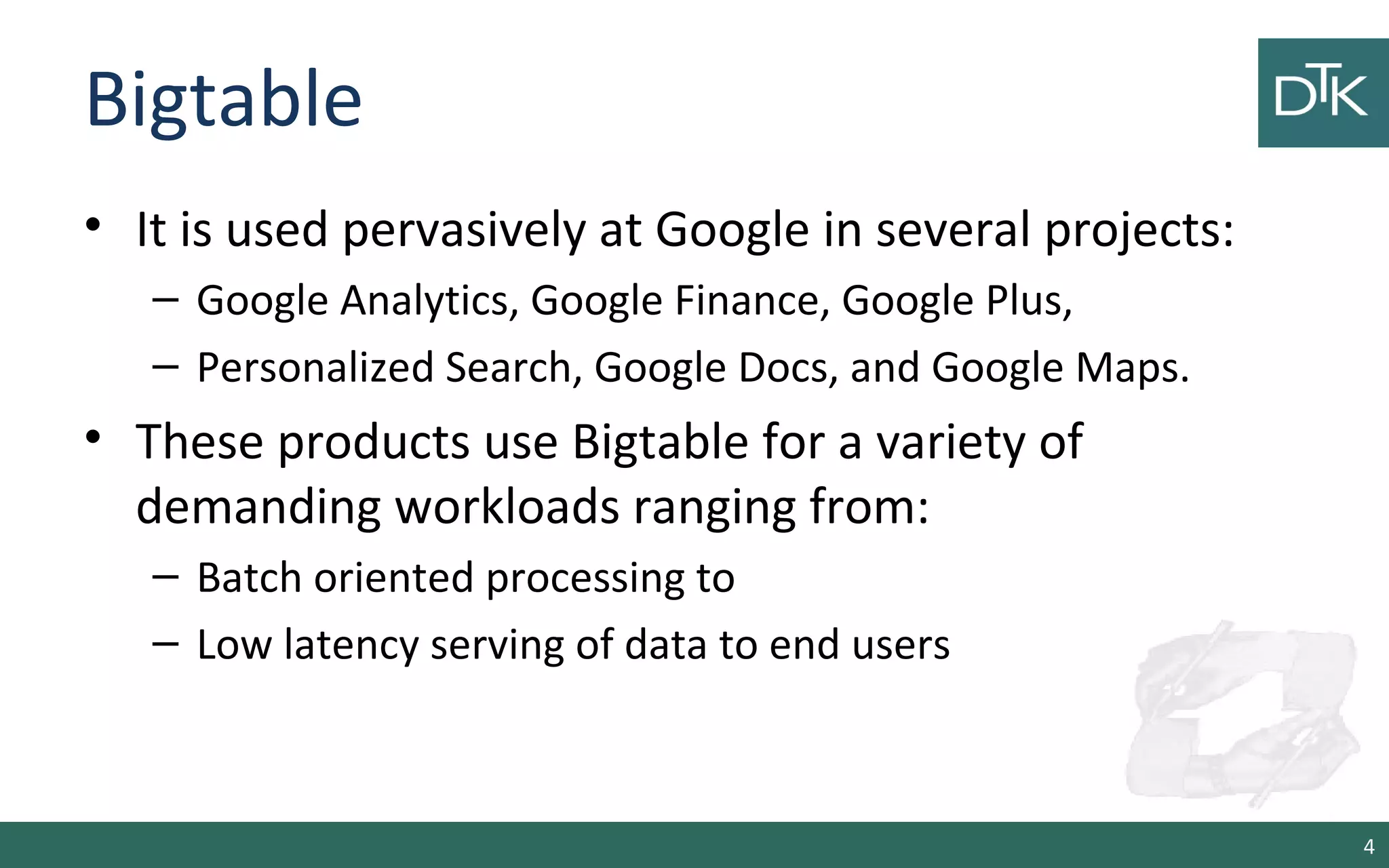 Bigtable

DTK

• It is used pervasively at Google in several projects:
– Google Analytics, Google Finance, Google Plus,
– Personalized Search, Google Docs, and Google Maps.
• These products use Bigtable for a variety of demanding workloads ranging from:
– Batch oriented processing to
– Low latency serving of data to end users

4